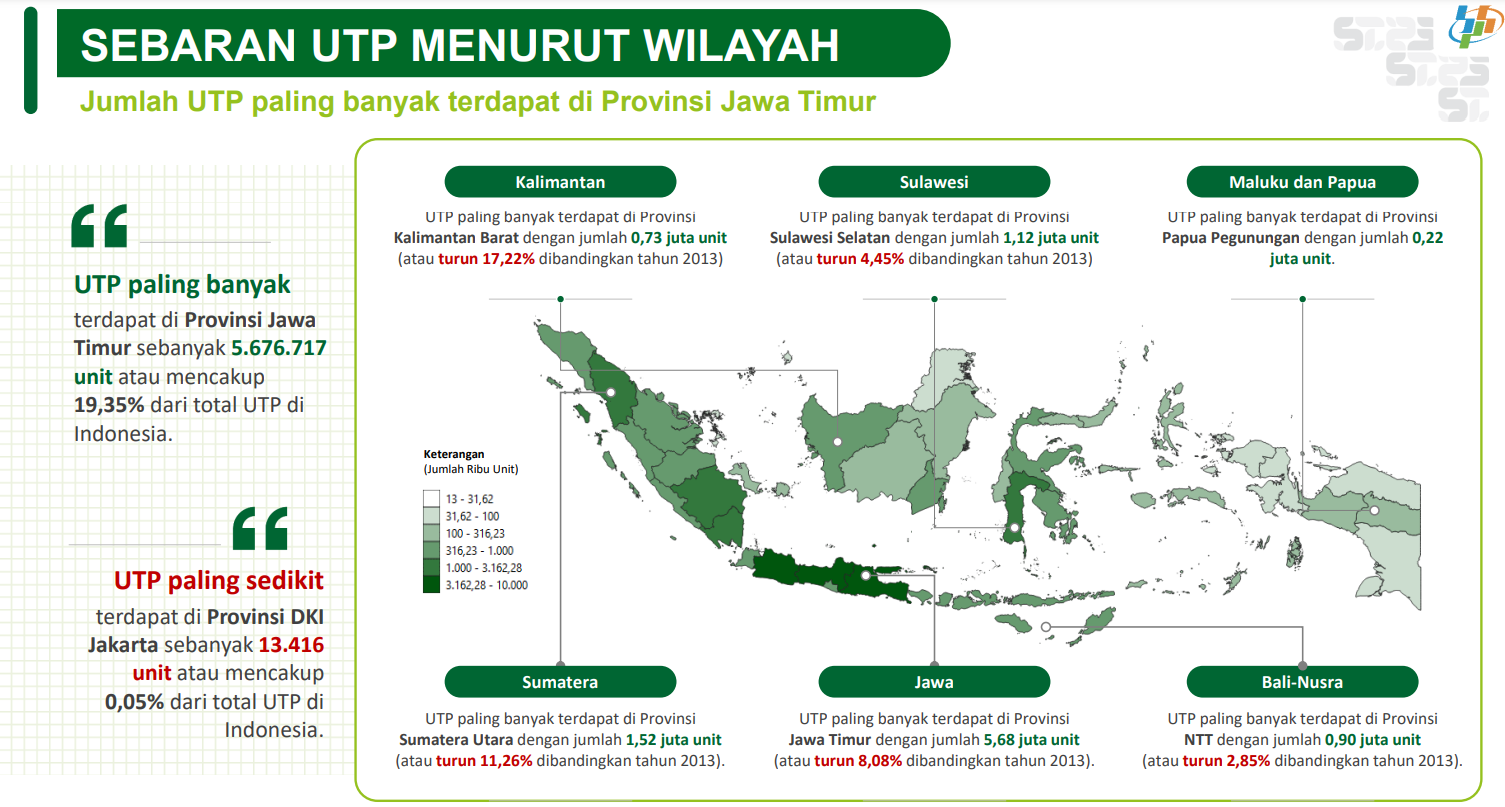 SEBARAN UTP MENURUT WILAYAH

Jumlah UTP paling banyak terdapat di Provinsi Jawa Timur

UTP paling banyak terdapat di Provinsi Jawa Timur sebanyak 5.676.717 unit atau mencakup 19,35% dari total UTP di Indonesia.

UTP paling sedikit terdapat di Provinsi DKI Jakarta sebanyak 13.416 unit atau mencakup 0,05% dari total UTP di Indonesia.

Kalimantan
UTP paling banyak terdapat di Provinsi Kalimantan Barat dengan jumlah 0,73 juta unit (atau turun 17,22% dibandingkan tahun 2013)

Sulawesi
UTP paling banyak terdapat di Provinsi Sulawesi Selatan dengan jumlah 1,12 juta unit (atau turun 4,45% dibandingkan tahun 2013)

Maluku dan Papua
UTP paling banyak terdapat di Provinsi Papua Pegunungan dengan jumlah 0,22 juta unit.

Keterangan
(Jumlah Ribu Unit)
13 - 31,62
31,62 - 100
100 - 316,23
316,23 - 1.000
1.000 - 3.162,28
3.162,28 - 10.000

Sumatera
UTP paling banyak terdapat di Provinsi Sumatera Utara dengan jumlah 1,52 juta unit (atau turun 11,26% dibandingkan tahun 2013).

Jawa
UTP paling banyak terdapat di Provinsi Jawa Timur dengan jumlah 5,68 juta unit (atau turun 8,08% dibandingkan tahun 2013).

Bali-Nusra
UTP paling banyak terdapat di Provinsi NTT dengan jumlah 0,90 juta unit (atau turun 2,85% dibandingkan tahun 2013).